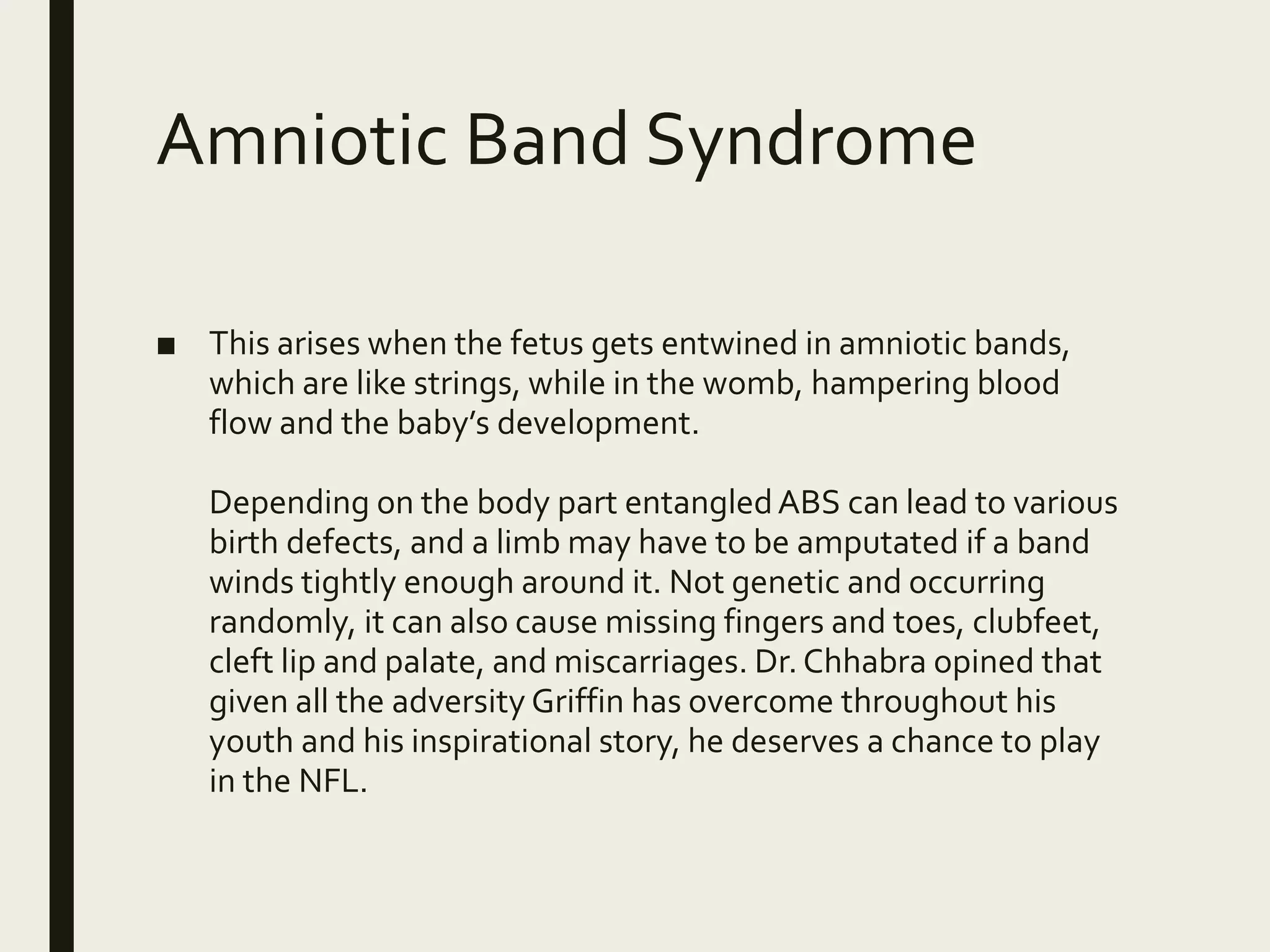 Amniotic Band Syndrome

■ This arises when the fetus gets entwined in amniotic bands, which are like strings, while in the womb, hampering blood flow and the baby’s development.

Depending on the body part entangled ABS can lead to various birth defects, and a limb may have to be amputated if a band winds tightly enough around it. Not genetic and occurring randomly, it can also cause missing fingers and toes, clubfeet, cleft lip and palate, and miscarriages. Dr. Chhabra opined that given all the adversity Griffin has overcome throughout his youth and his inspirational story, he deserves a chance to play in the NFL.